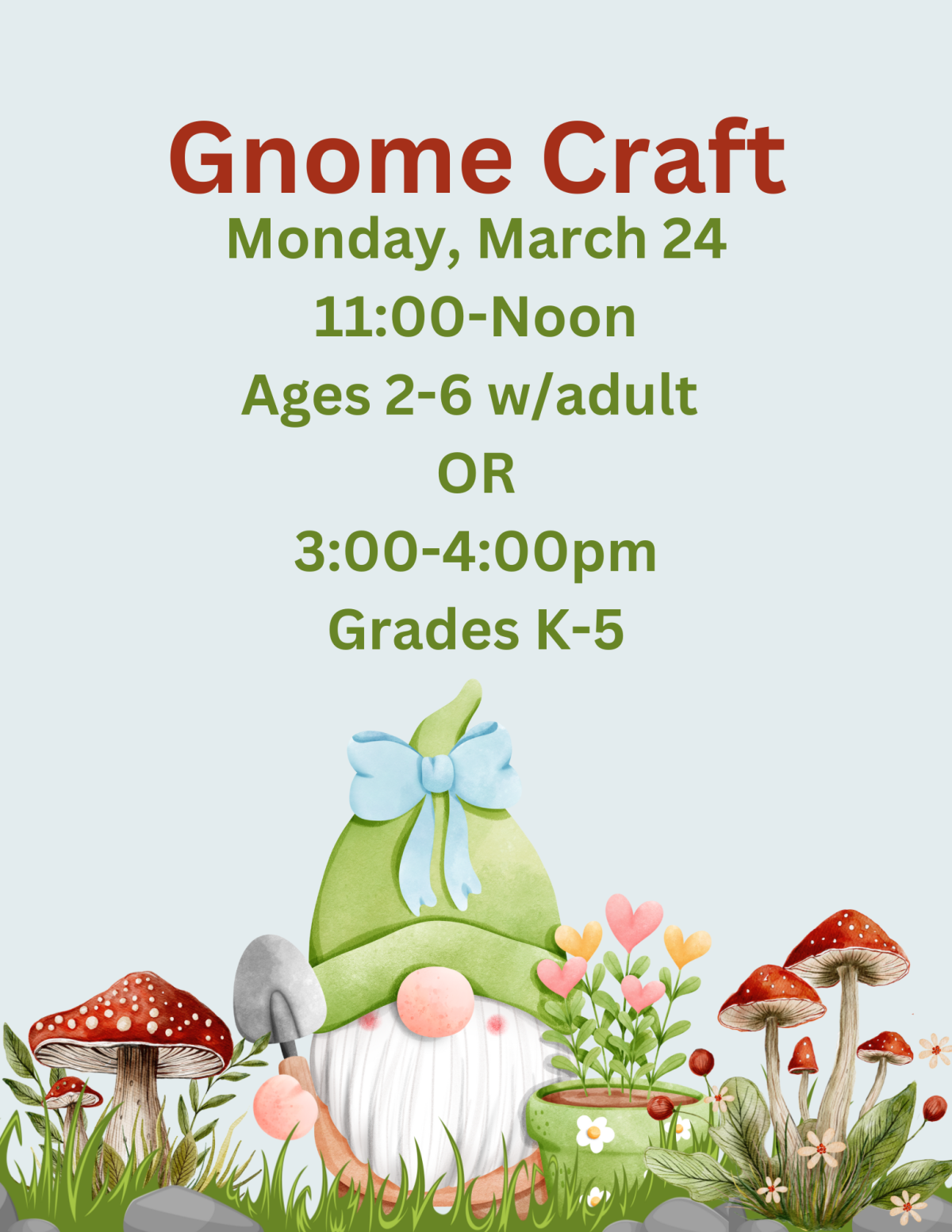 Gnome Craft
Monday, March 24
11:00-Noon
Ages 2-6 w/adult
OR
3:00-4:00pm
Grades K-5